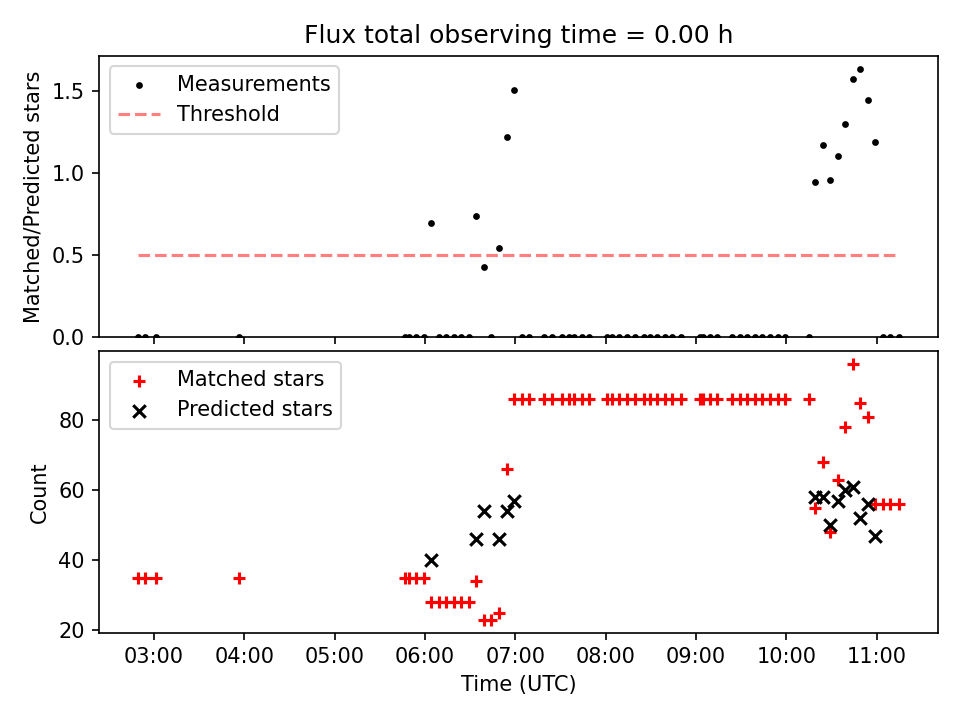 Flux total observing time = 0.00 h

Measurements
Threshold

Matched/Predicted stars

1.5
1.0
0.5
0.0

Matched stars
Predicted stars

Count

80
60
40
20

03:00
04:00
05:00
06:00
07:00
08:00
09:00
10:00
11:00

Time (UTC)